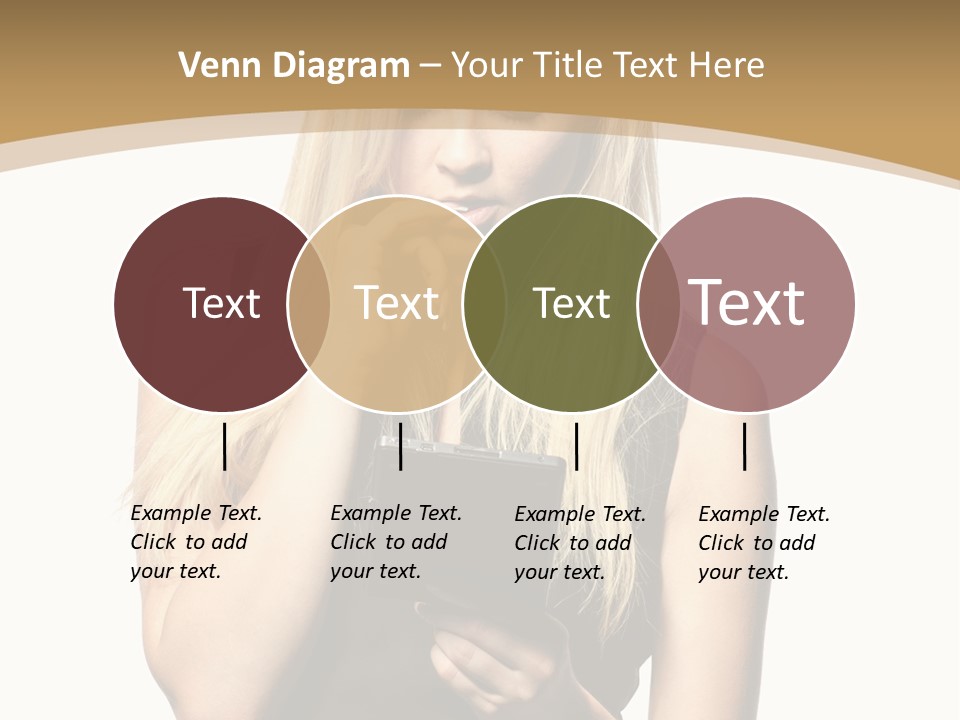 Venn Diagram – Your Title Text Here

Text

Text

Text

Text

Example Text. Click to add your text.

Example Text. Click to add your text.

Example Text. Click to add your text.

Example Text. Click to add your text.